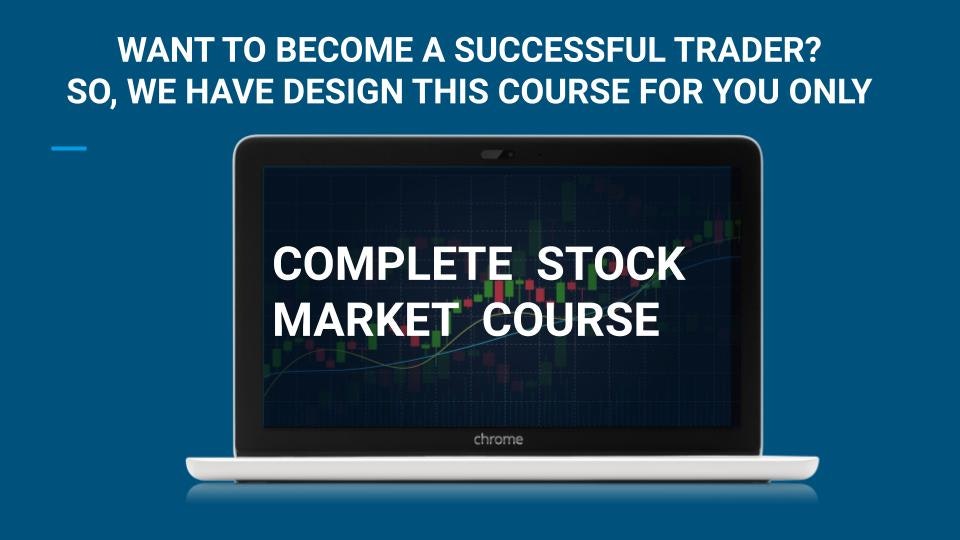 WANT TO BECOME A SUCCESSFUL TRADER?
SO, WE HAVE DESIGN THIS COURSE FOR YOU ONLY

COMPLETE STOCK MARKET COURSE

chrome